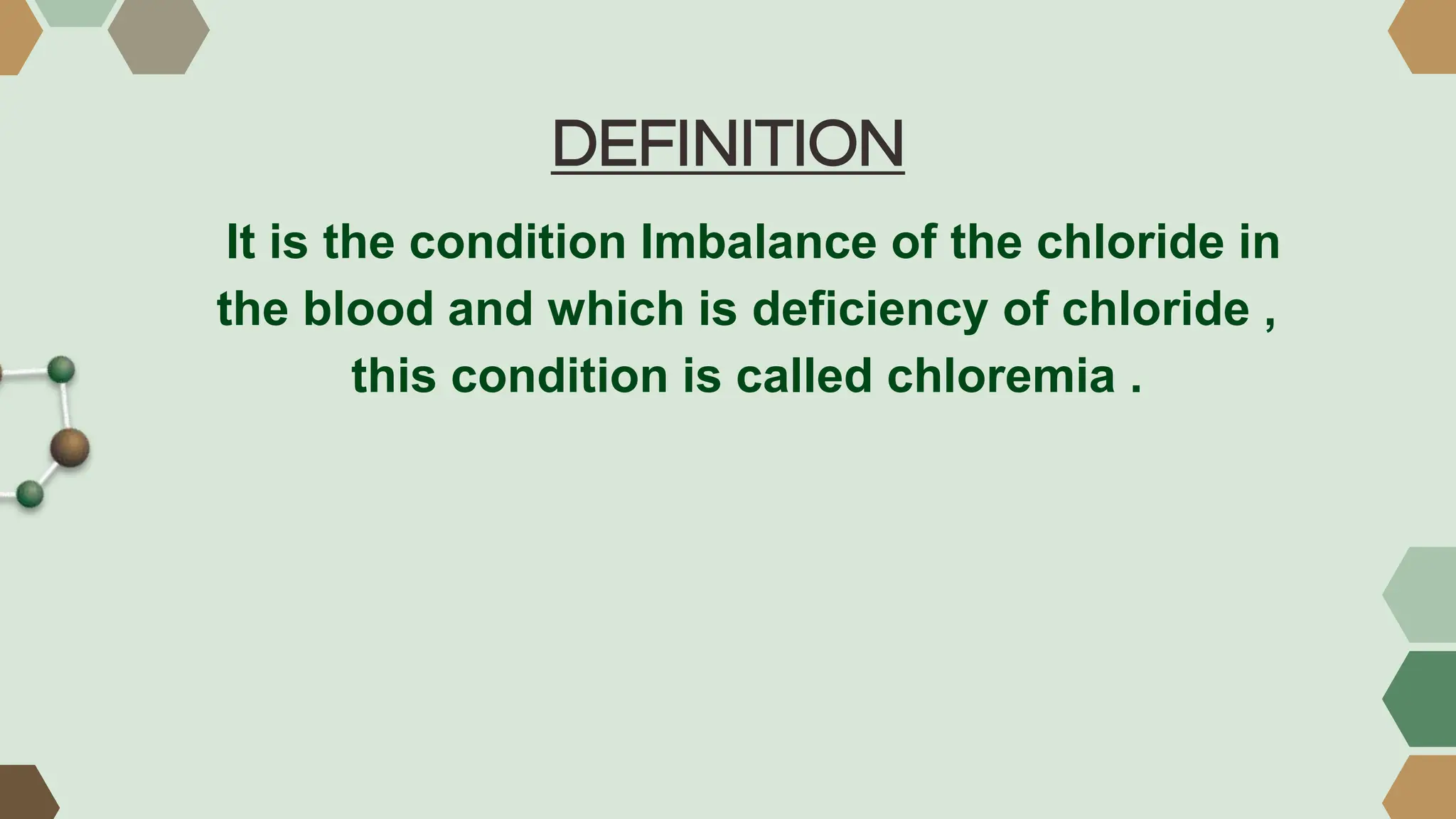 DEFINITION

It is the condition Imbalance of the chloride in the blood and which is deficiency of chloride , this condition is called chloremia .